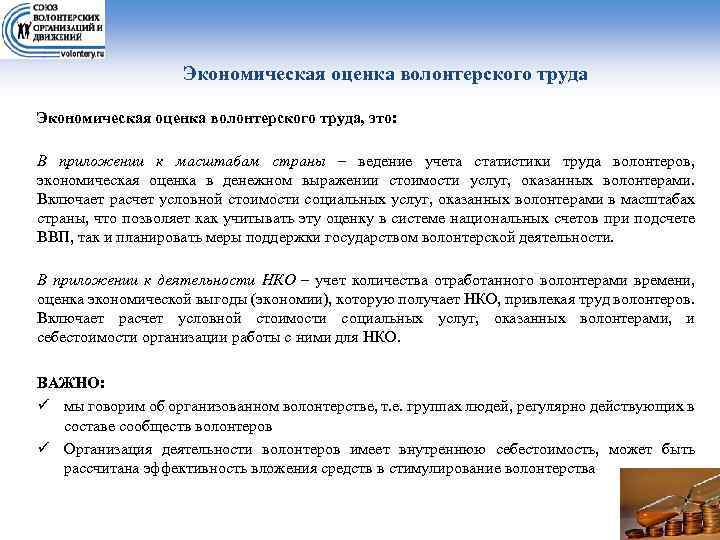 СОЮЗ ВОЛОНТЕРСКИХ ОРГАНИЗАЦИЙ И ДВИЖЕНИЙ
volontery.ru

Экономическая оценка волонтерского труда

Экономическая оценка волонтерского труда, это:

В приложении к масштабам страны – ведение учета статистики труда волонтеров, экономическая оценка в денежном выражении стоимости услуг, оказанных волонтерами. Включает расчет условной стоимости социальных услуг, оказанных волонтерами в масштабах страны, что позволяет как учитывать эту оценку в системе национальных счетов при подсчете ВВП, так и планировать меры поддержки государством волонтерской деятельности.

В приложении к деятельности НКО – учет количества отработанного волонтерами времени, оценка экономической выгоды (экономии), которую получает НКО, привлекая труд волонтеров. Включает расчет условной стоимости социальных услуг, оказанных волонтерами, и себестоимости организации работы с ними для НКО.

ВАЖНО:
✓ мы говорим об организованном волонтерстве, т.е. группах людей, регулярно действующих в составе сообществ волонтеров
✓ Организация деятельности волонтеров имеет внутреннюю себестоимость, может быть рассчитана эффективность вложения средств в стимулирование волонтерства